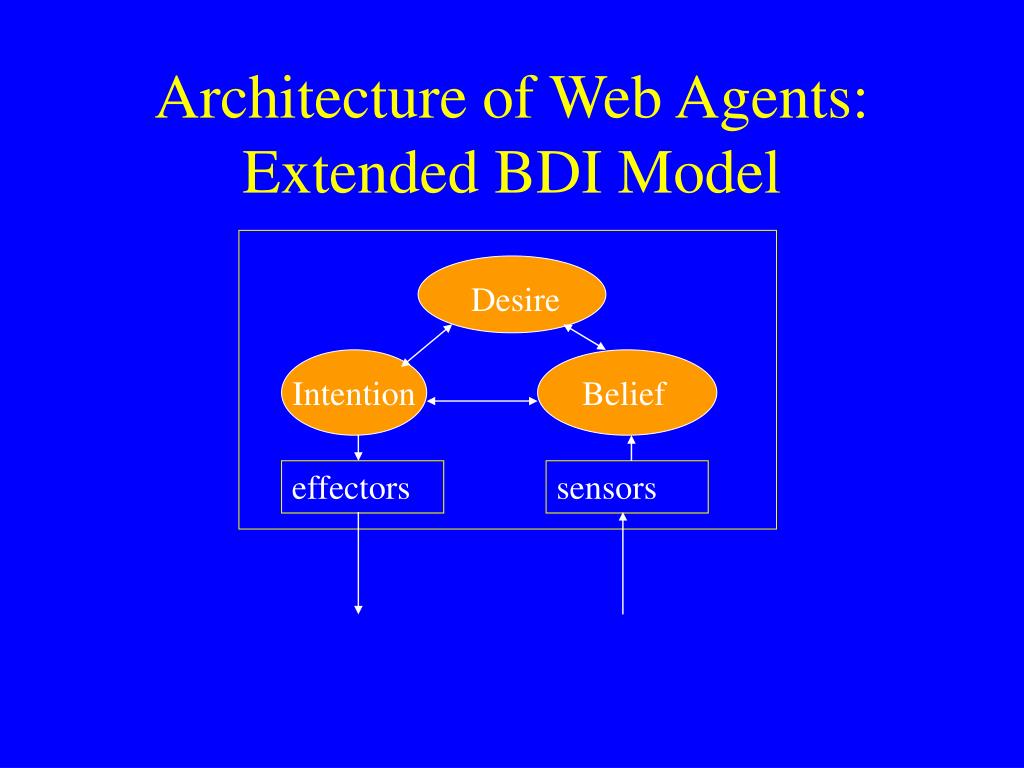 Architecture of Web Agents: Extended BDI Model

Desire

Intention

Belief

effectors

sensors